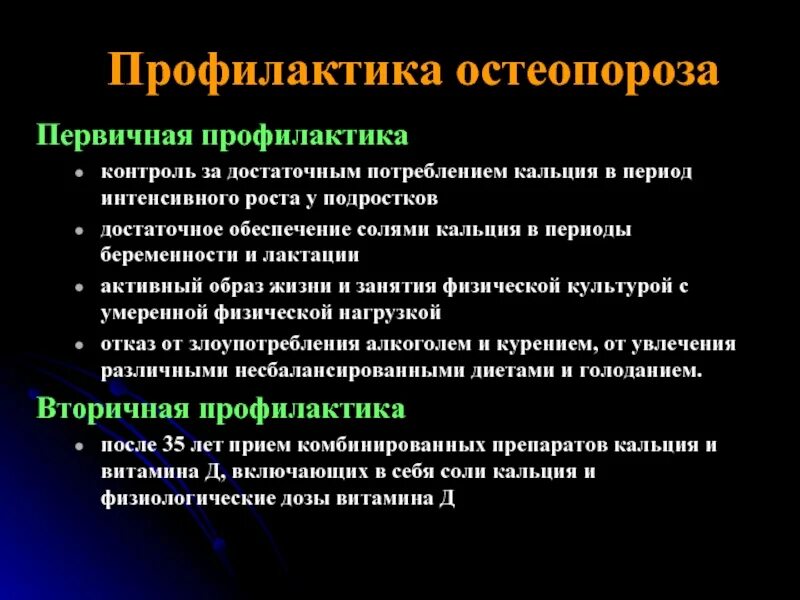 Профилактика остеопороза

Первичная профилактика

- контроль за достаточным потреблением кальция в период интенсивного роста у подростков
- достаточное обеспечение солями кальция в периоды беременности и лактации
- активный образ жизни и занятия физической культурой с умеренной физической нагрузкой
- отказ от злоупотребления алкоголем и курением, от увлечения различными несбалансированными диетами и голоданием.

Вторичная профилактика

- после 35 лет прием комбинированных препаратов кальция и витамина Д, включающих в себя соли кальция и физиологические дозы витамина Д